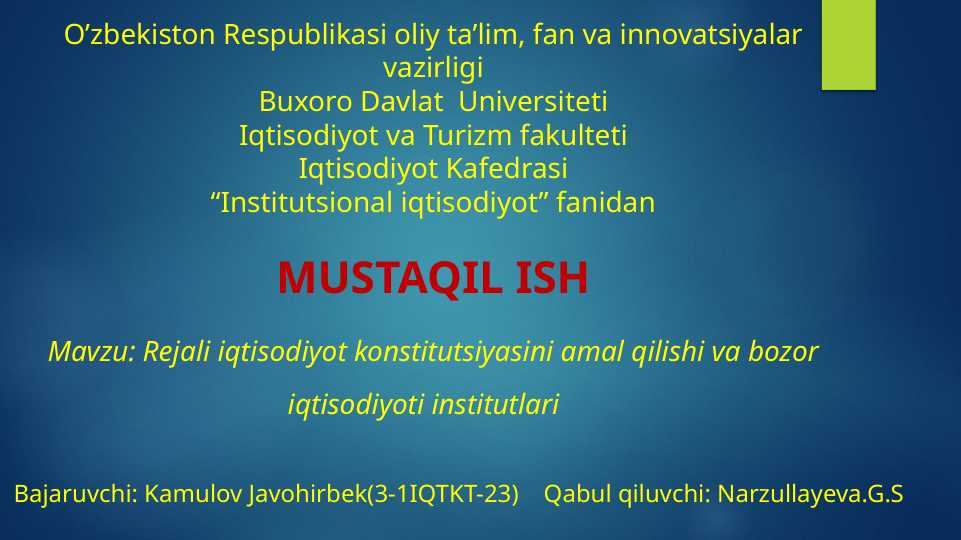 O’zbekiston Respublikasi oliy ta’lim, fan va innovatsiyalar vazirligi
Buxoro Davlat Universiteti
Iqtisodiyot va Turizm fakulteti
Iqtisodiyot Kafedrasi
“Institutsional iqtisodiyot” fanidan

MUSTAQIL ISH

Mavzu: Rejali iqtisodiyot konstitutsiyasini amal qilishi va bozor iqtisodiyoti institutlari

Bajaruvchi: Kamulov Javohirbek(3-1IQTKT-23) Qabul qiluvchi: Narzullayeva.G.S